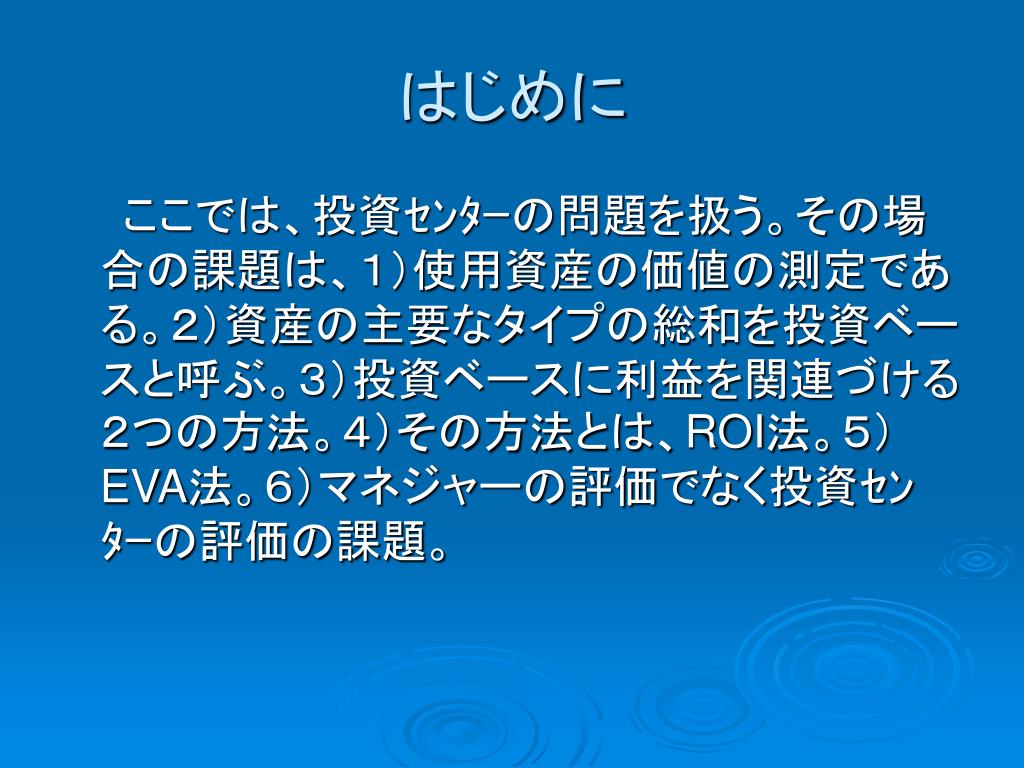 はじめに

ここでは、投資ｾﾝﾀｰの問題を扱う。その場合の課題は、１）使用資産の価値の測定である。２）資産の主要なタイプの総和を投資ベースと呼ぶ。３）投資ベースに利益を関連づける２つの方法。４）その方法とは、ROI法。５）EVA法。６）マネジャーの評価でなく投資ｾﾝﾀｰの評価の課題。